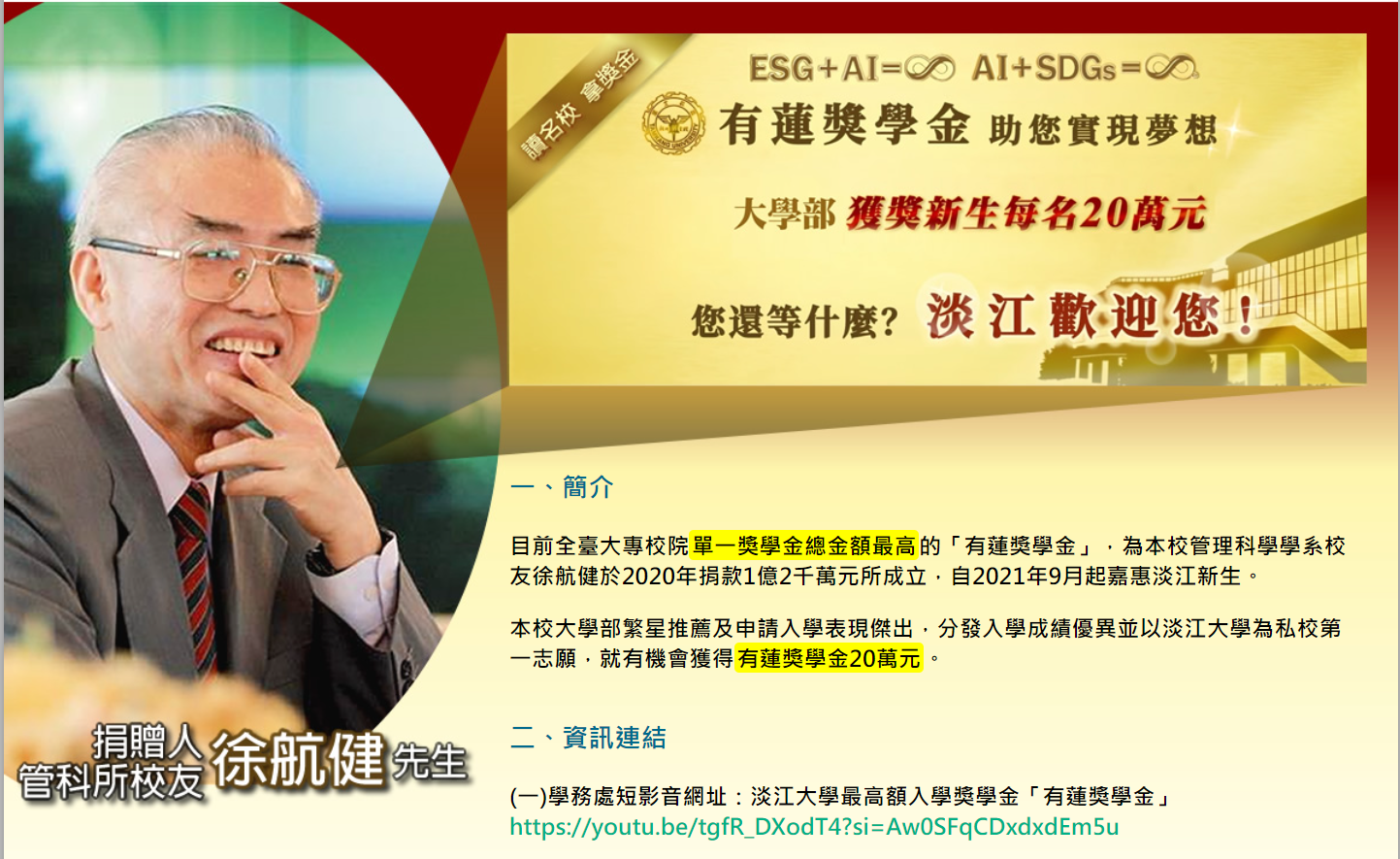 讀名校 拿獎金

ESG+AI=∞ AI+SDGs=∞

有蓮獎學金 助您實現夢想

大學部 獲獎新生每名20萬元

您還等什麼? 淡江歡迎您!

捐贈人
管科所校友 徐航健 先生

一、簡介

目前全臺大專校院單一獎學金總金額最高的「有蓮獎學金」，為本校管理科學學系校友徐航健於2020年捐款1億2千萬元所成立，自2021年9月起嘉惠淡江新生。

本校大學部繁星推薦及申請入學表現傑出，分發入學成績優異並以淡江大學為私校第一志願，就有機會獲得有蓮獎學金20萬元。

二、資訊連結

(一)學務處短影音網址：淡江大學最高額入學獎學金「有蓮獎學金」
https://youtu.be/tgfR_DXodT4?si=Aw0SFqCDxdxdEm5u